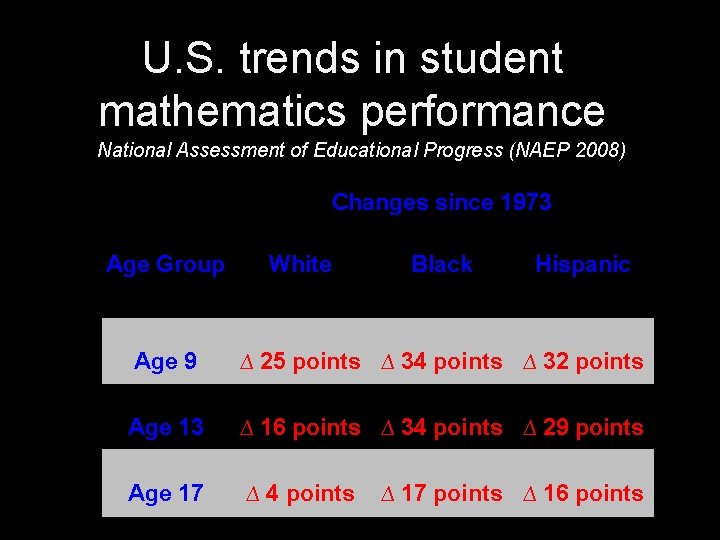 U.S. trends in student mathematics performance

National Assessment of Educational Progress (NAEP 2008)

Changes since 1973

| Age Group | White | Black | Hispanic |
|---|---|---|---|
| Age 9 | $\Delta$ 25 points | $\Delta$ 34 points | $\Delta$ 32 points |
| Age 13 | $\Delta$ 16 points | $\Delta$ 34 points | $\Delta$ 29 points |
| Age 17 | $\Delta$ 4 points | $\Delta$ 17 points | $\Delta$ 16 points |